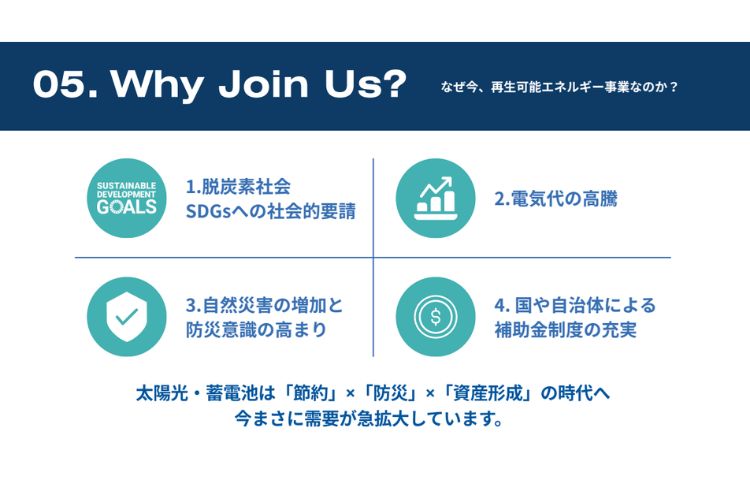 05. Why Join Us? なぜ今、再生可能エネルギー事業なのか？

SUSTAINABLE DEVELOPMENT GOALS

1.脱炭素社会
SDGsへの社会的要請

2.電気代の高騰

3.自然災害の増加と
防災意識の高まり

$

4. 国や自治体による
補助金制度の充実

太陽光・蓄電池は「節約」×「防災」×「資産形成」の時代へ
今まさに需要が急拡大しています。